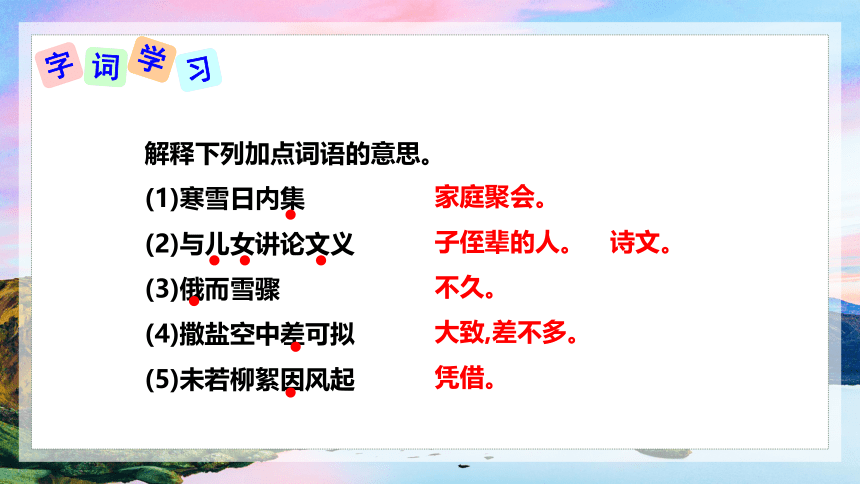 字词学习

解释下列加点词语的意思。

(1)寒雪日内集　　家庭聚会。

(2)与儿女讲论文义　　子侄辈的人。　诗文。

(3)俄而雪骤　　不久。

(4)撒盐空中差可拟　　大致,差不多。

(5)未若柳絮因风起　　凭借。